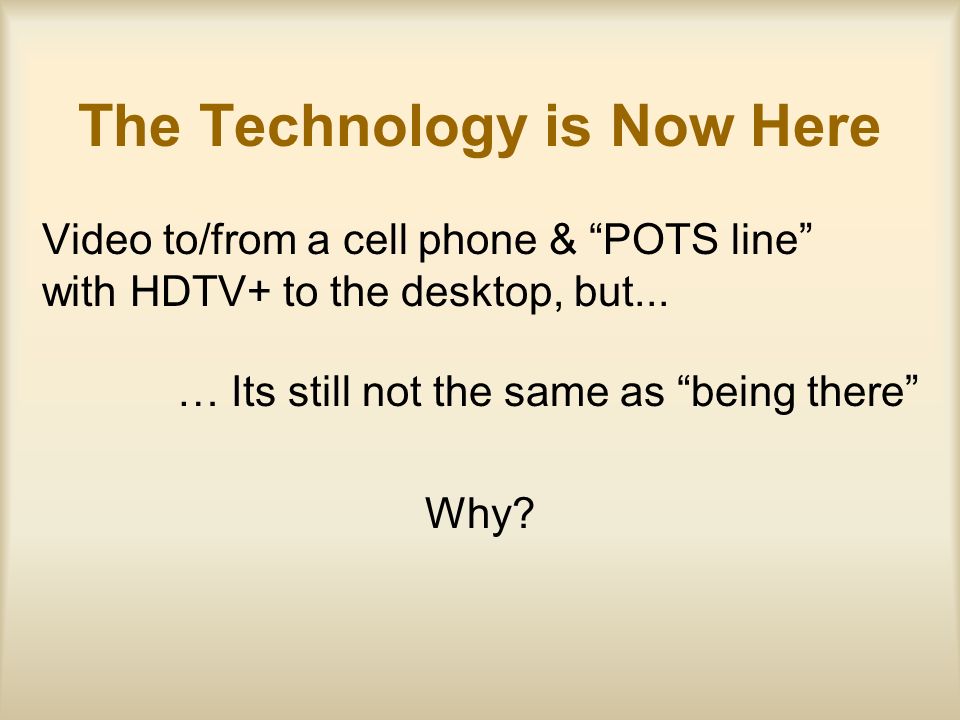 The Technology is Now Here

Video to/from a cell phone & “POTS line” with HDTV+ to the desktop, but...

… Its still not the same as “being there”

Why?